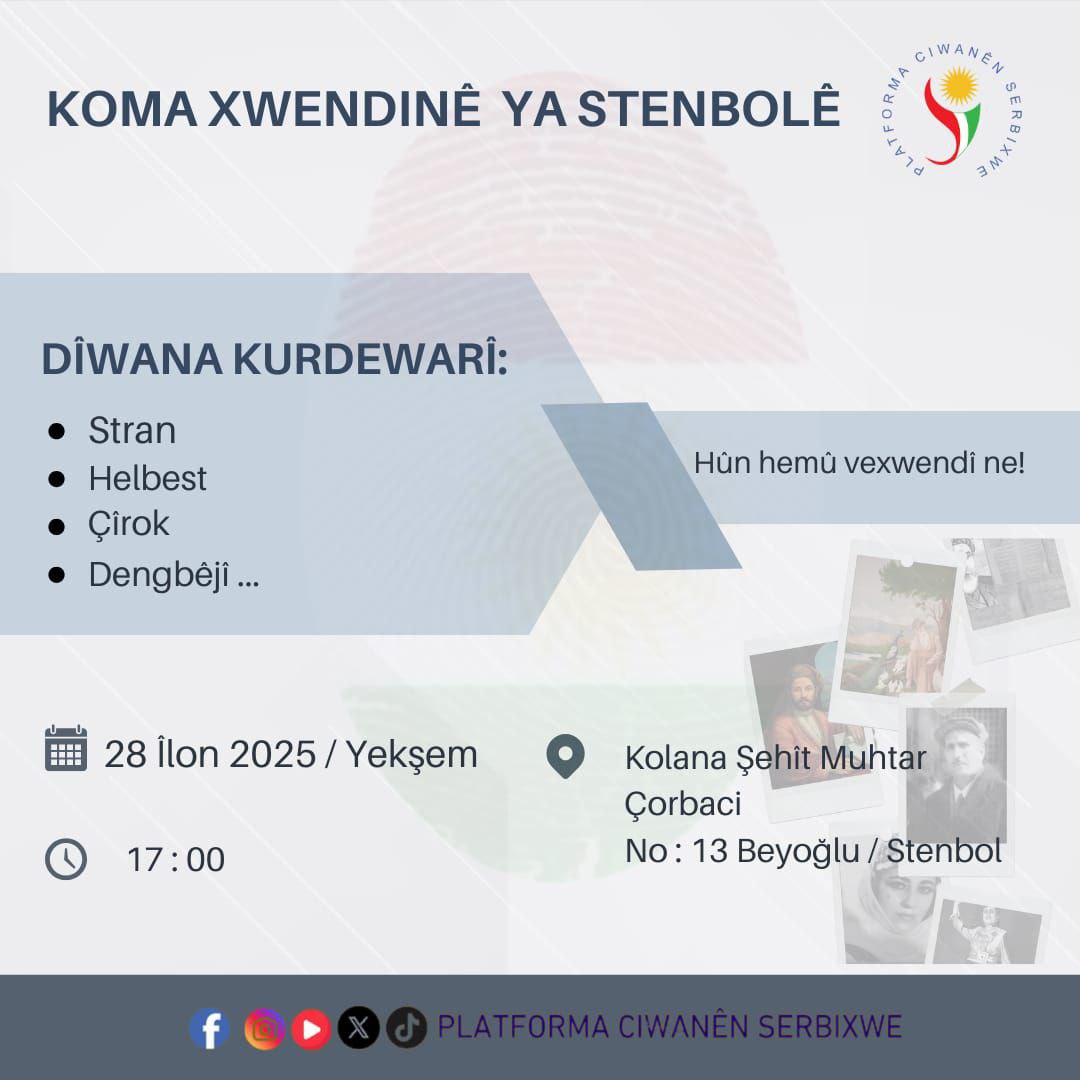 KOMA XWENDINÊ YA STENBOLÊ

PLATFORMA CIWANÊN SERBIXWE

DÎWANA KURDEWARÎ:

- Stran
- Helbest
- Çîrok
- Dengbêjî ...

Hûn hemû vexwendî ne!

28 Îlon 2025 / Yekşem

17 : 00

Kolana Şehît Muhtar Çorbaci
No : 13 Beyoğlu / Stenbol

PLATFORMA CIWANÊN SERBIXWE